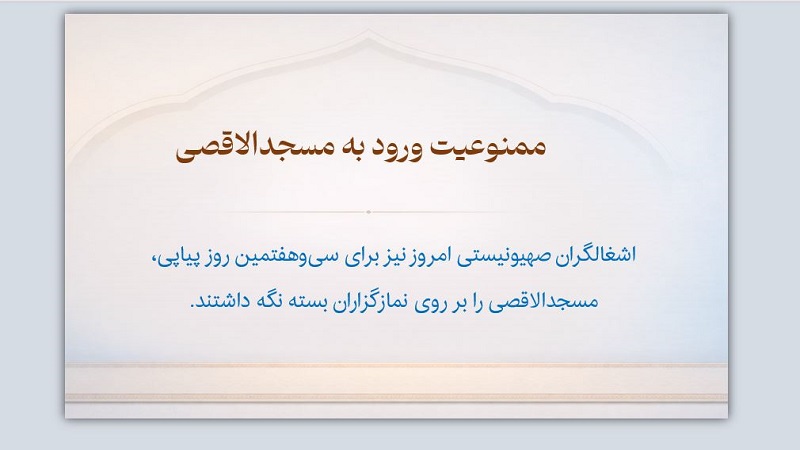 ممنوعیت ورود به مسجدالاقصی

اشغالگران صهیونیستی امروز نیز برای سی‌وهفتمین روز پیاپی، مسجدالاقصی را بر روی نمازگزاران بسته نگه داشتند.